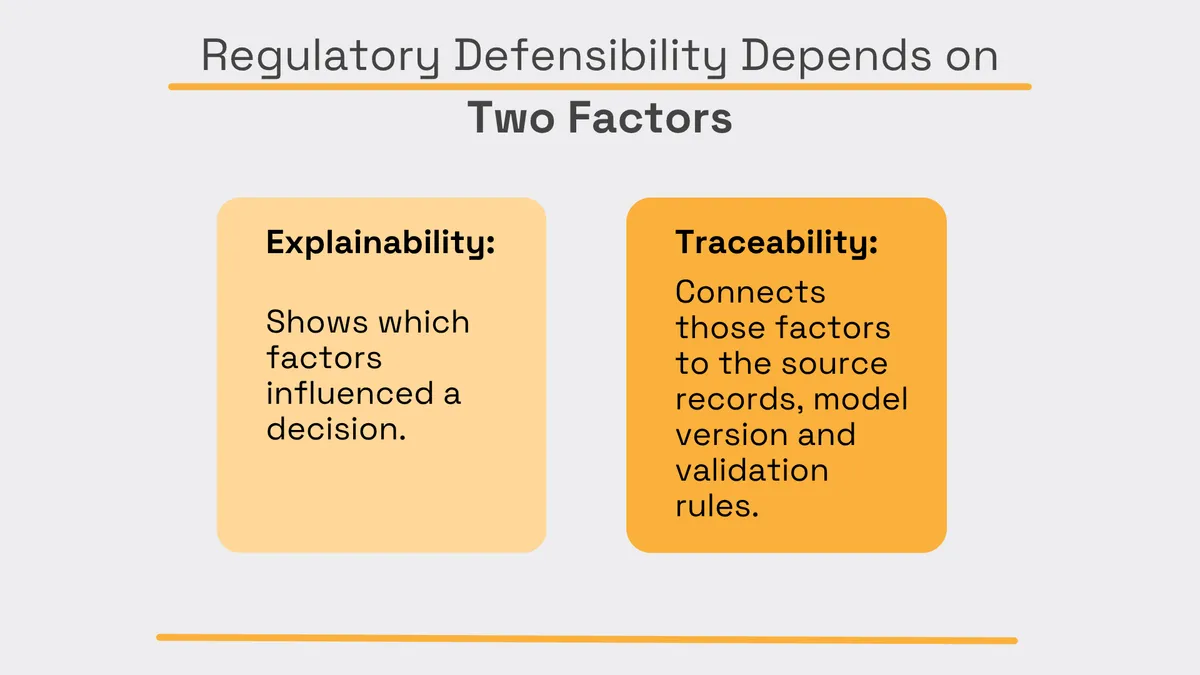 Regulatory Defensibility Depends on

Two Factors

Explainability:

Shows which factors influenced a decision.

Traceability:

Connects those factors to the source records, model version and validation rules.